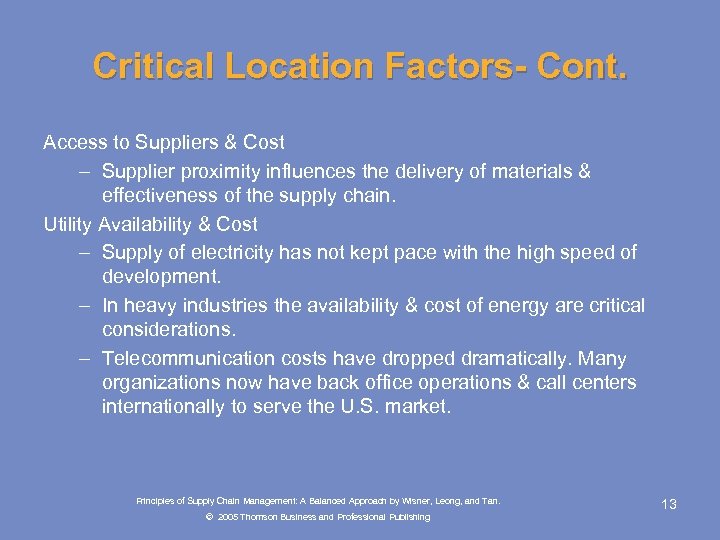 Critical Location Factors- Cont.

Access to Suppliers & Cost

– Supplier proximity influences the delivery of materials & effectiveness of the supply chain.

Utility Availability & Cost

– Supply of electricity has not kept pace with the high speed of development.

– In heavy industries the availability & cost of energy are critical considerations.

– Telecommunication costs have dropped dramatically. Many organizations now have back office operations & call centers internationally to serve the U.S. market.

Principles of Supply Chain Management: A Balanced Approach by Wisner, Leong, and Tan.

© 2005 Thomson Business and Professional Publishing

13